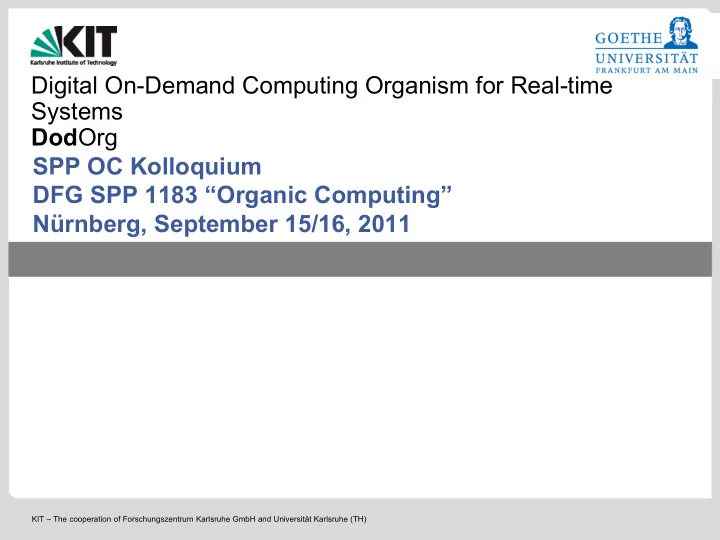 KIT
Karlsruhe Institute of Technology

GOETHE
UNIVERSITÄT
FRANKFURT AM MAIN

Digital On-Demand Computing Organism for Real-time Systems
DodOrg

SPP OC Kolloquium
DFG SPP 1183 “Organic Computing”
Nürnberg, September 15/16, 2011

KIT – The cooperation of Forschungszentrum Karlsruhe GmbH and Universität Karlsruhe (TH)